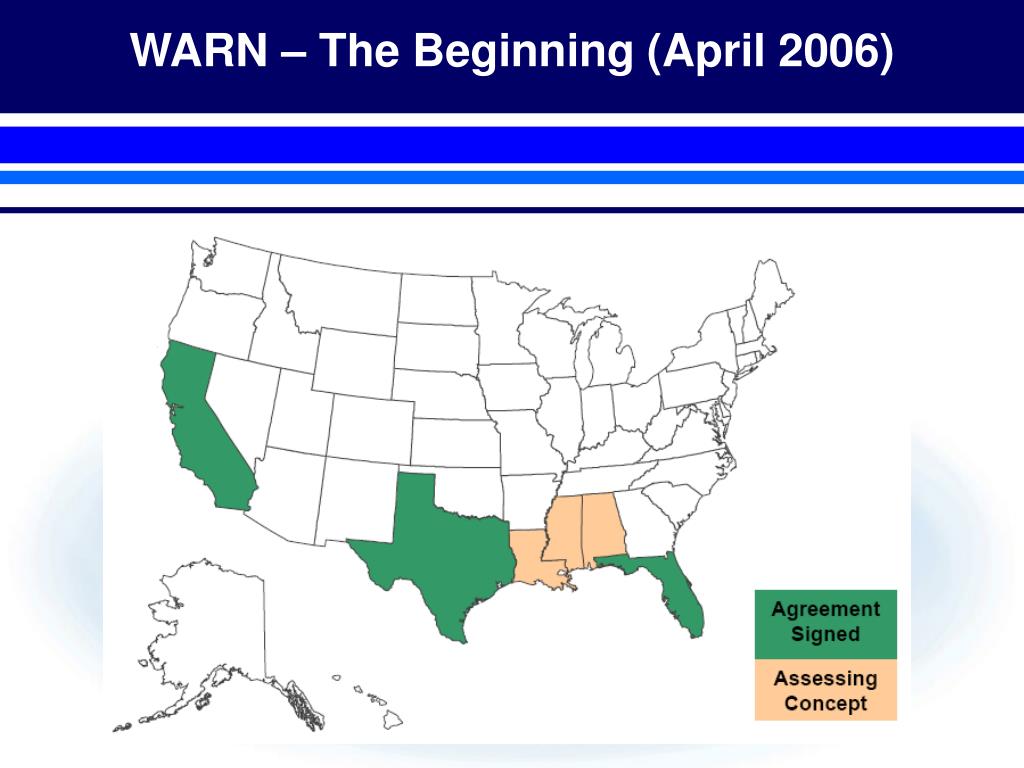 WARN – The Beginning (April 2006)

Agreement Signed

Assessing Concept